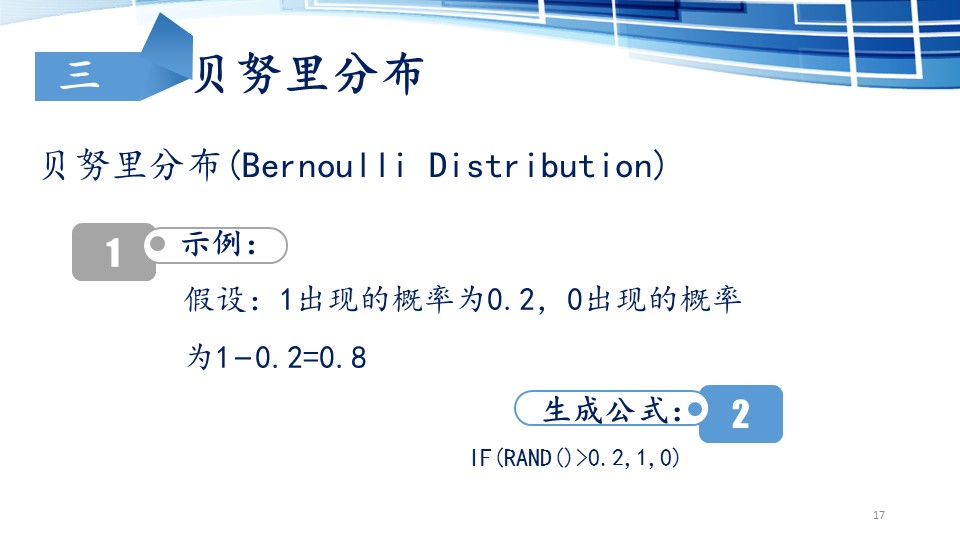 三 贝努里分布

贝努里分布(Bernoulli Distribution)

1 示例:

假设:1出现的概率为0.2,0出现的概率为1-0.2=0.8

生成公式: 2

IF(RAND()>0.2,1,0)

17